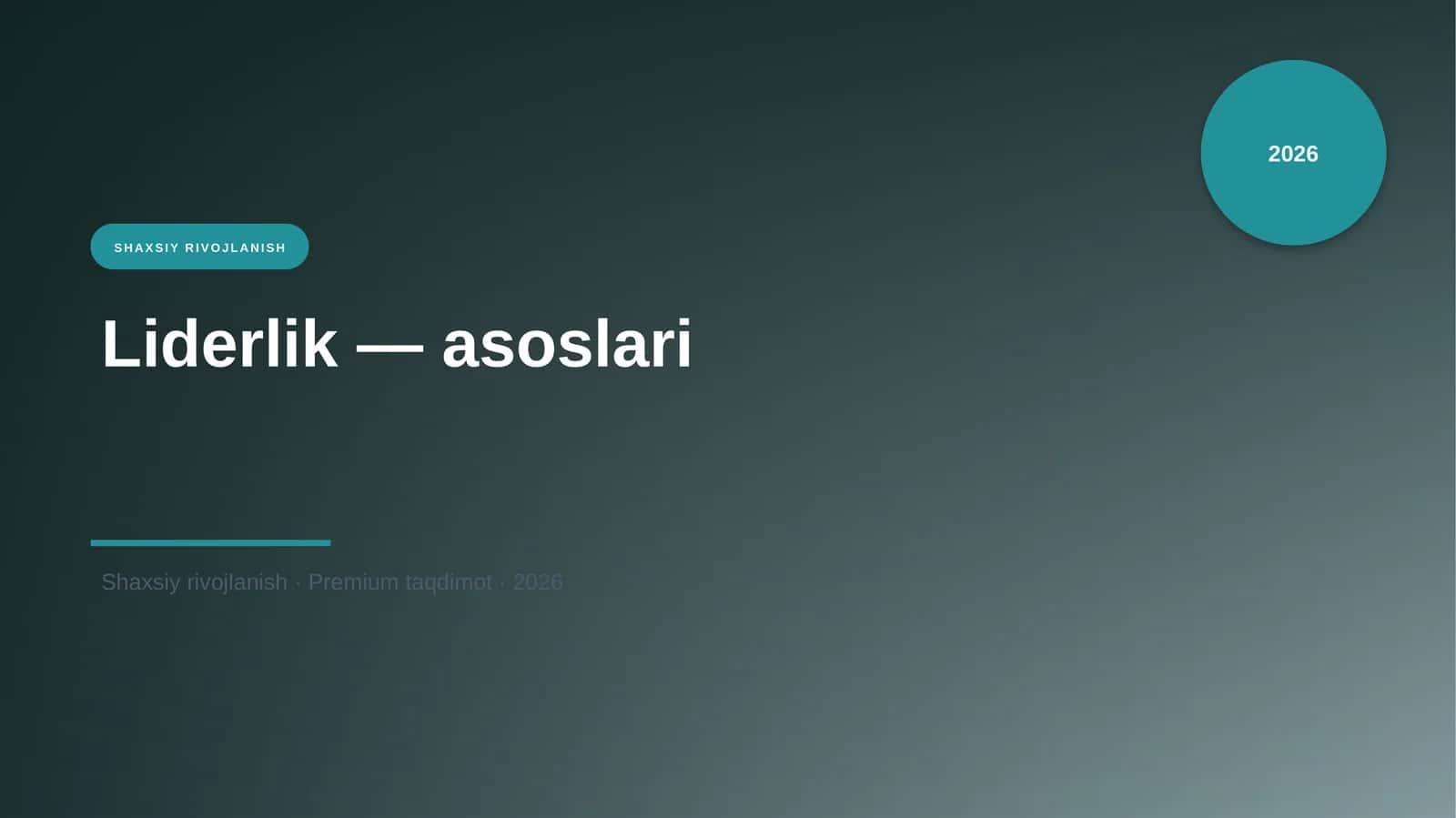 2026

SHAXSIY RIVOJLANISH

Liderlik — asoslari

Shaxsiy rivojlanish · Premium taqdimot · 2026